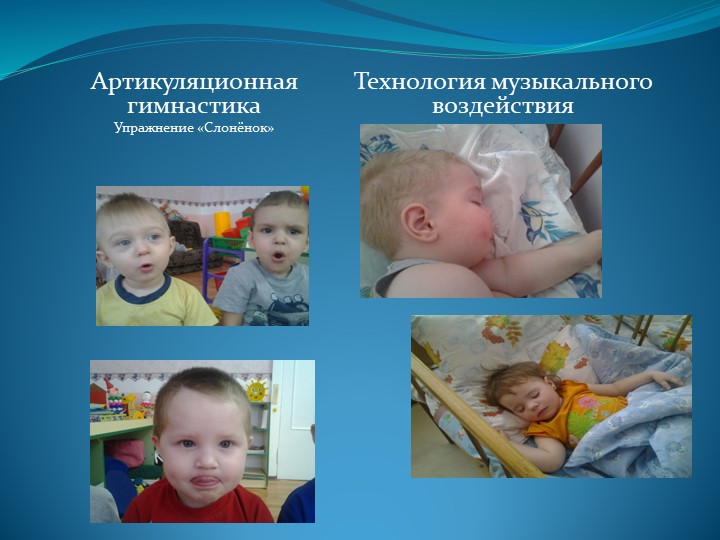 Артикуляционная гимнастика
Упражнение «Слонёнок»

Технология музыкального воздействия